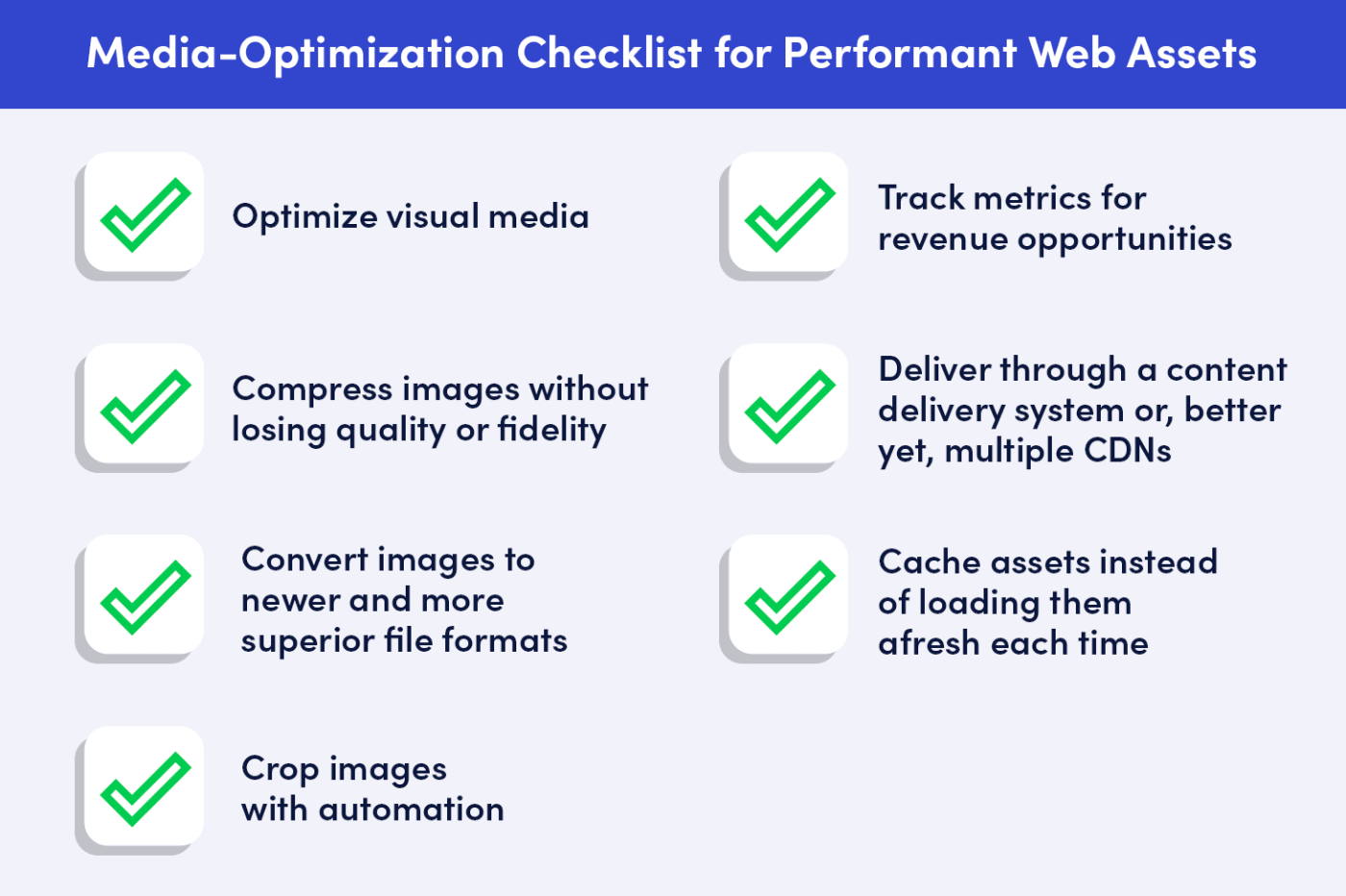 Media-Optimization Checklist for Performant Web Assets

Optimize visual media

Compress images without losing quality or fidelity

Convert images to newer and more superior file formats

Crop images with automation

Track metrics for revenue opportunities

Deliver through a content delivery system or, better yet, multiple CDNs

Cache assets instead of loading them afresh each time